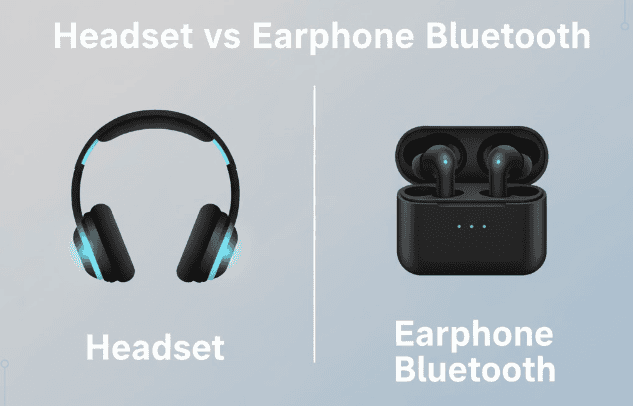 Headset vs Earphone Bluetooth

Headset

Earphone Bluetooth